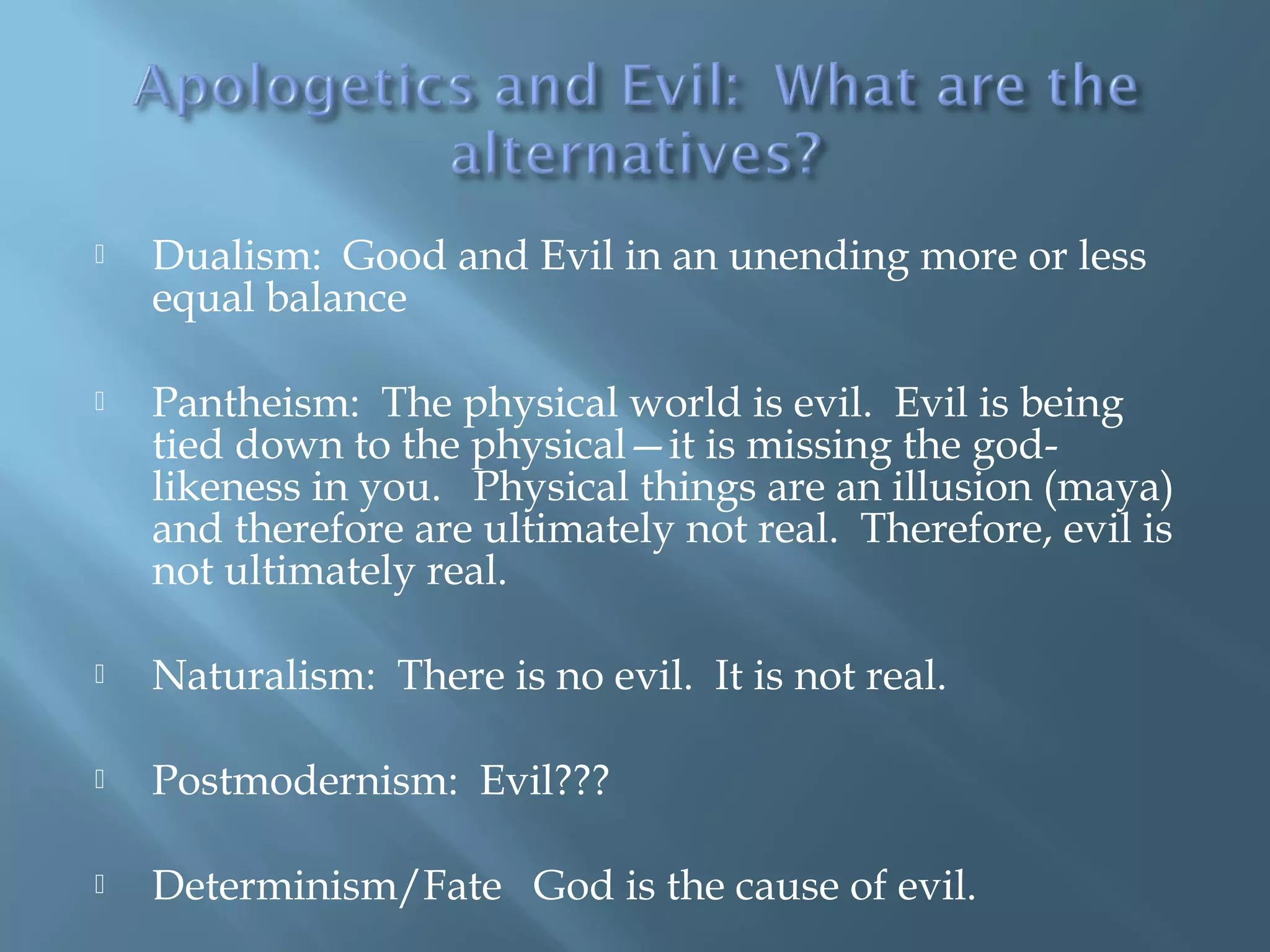 Apologetics and Evil: What are the alternatives?

Dualism: Good and Evil in an unending more or less equal balance

Pantheism: The physical world is evil. Evil is being tied down to the physical—it is missing the god-likeness in you. Physical things are an illusion (maya) and therefore are ultimately not real. Therefore, evil is not ultimately real.

Naturalism: There is no evil. It is not real.

Postmodernism: Evil???

Determinism/Fate God is the cause of evil.